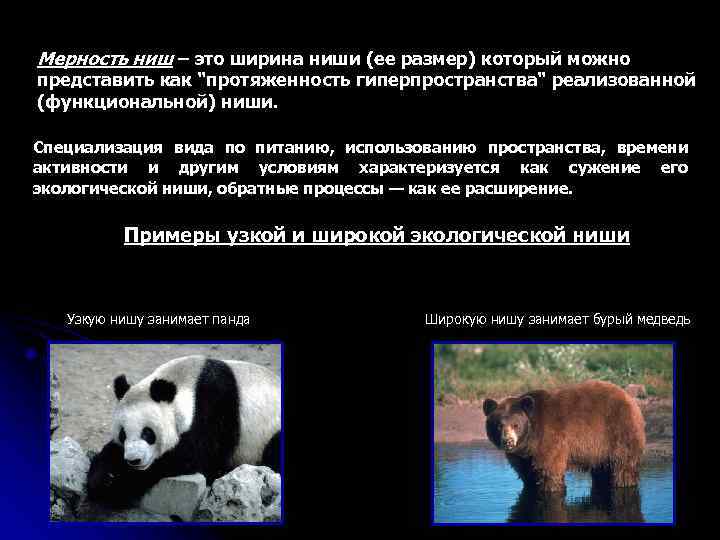 Мерность ниш – это ширина ниши (ее размер) который можно представить как "протяженность гиперпространства" реализованной (функциональной) ниши.

Специализация вида по питанию, использованию пространства, времени активности и другим условиям характеризуется как сужение его экологической ниши, обратные процессы — как ее расширение.

Примеры узкой и широкой экологической ниши

Узкую нишу занимает панда

Широкую нишу занимает бурый медведь